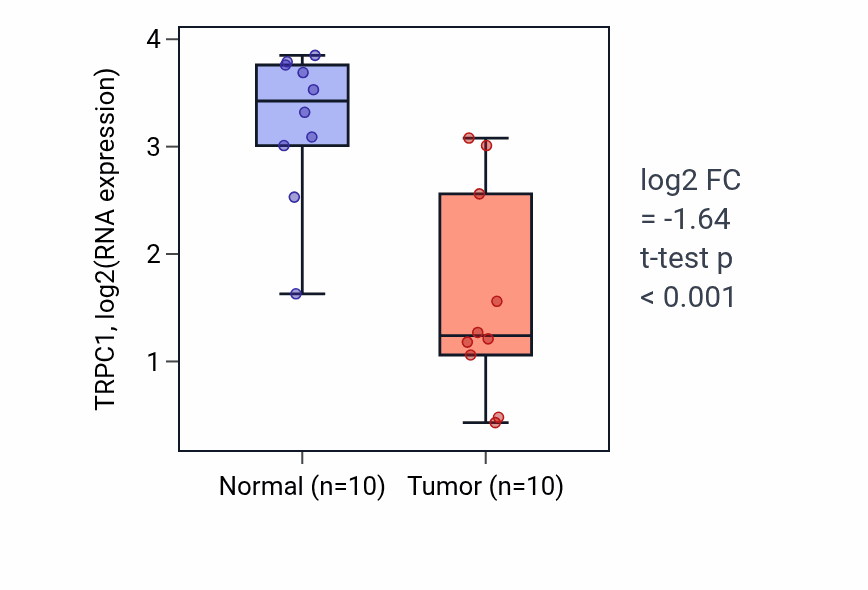 TRPC1, log2(RNA expression)

4
3
2
1

Normal (n=10)
Tumor (n=10)

log2 FC
= -1.64
t-test p
< 0.001